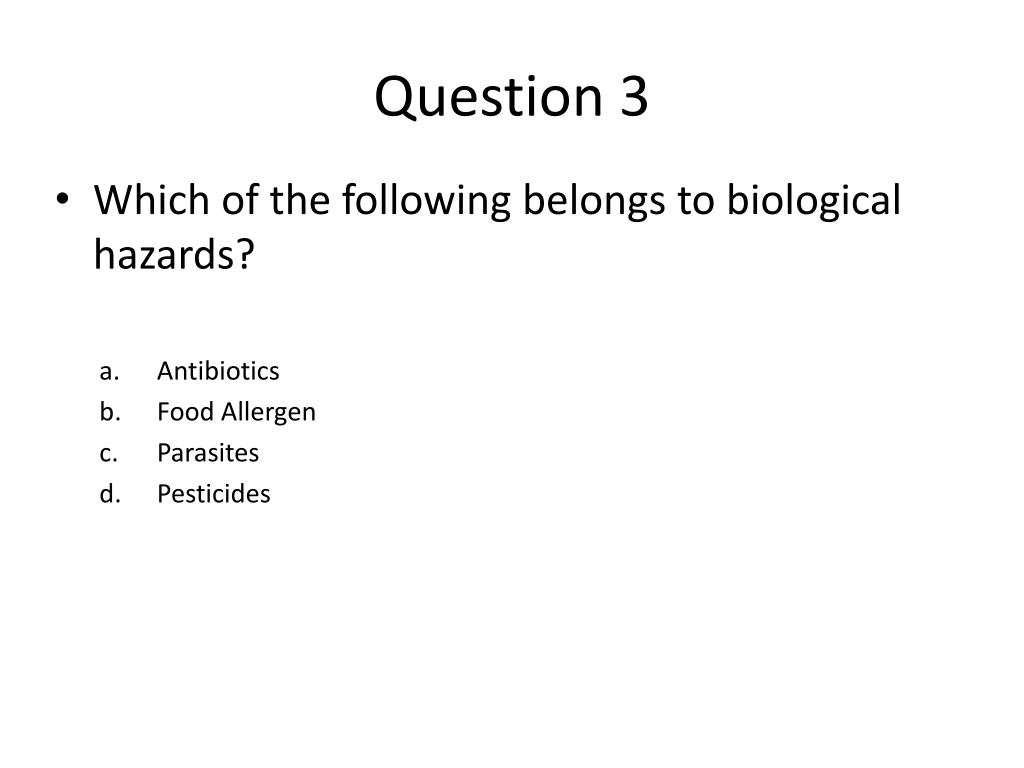 Question 3

• Which of the following belongs to biological hazards?

a. Antibiotics
b. Food Allergen
c. Parasites
d. Pesticides